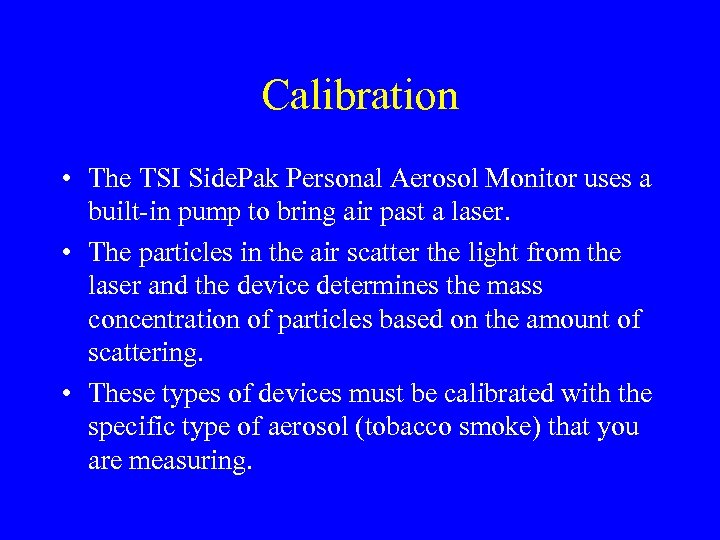 Calibration

• The TSI SidePak Personal Aerosol Monitor uses a built-in pump to bring air past a laser.

• The particles in the air scatter the light from the laser and the device determines the mass concentration of particles based on the amount of scattering.

• These types of devices must be calibrated with the specific type of aerosol (tobacco smoke) that you are measuring.